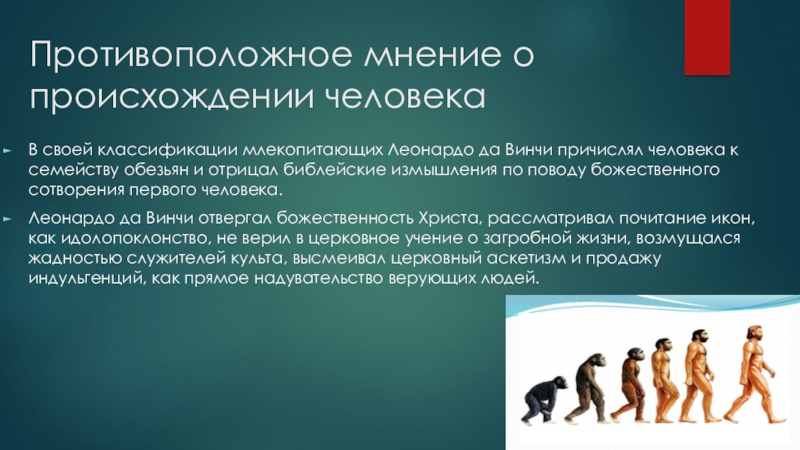 Противоположное мнение о происхождении человека

В своей классификации млекопитающих Леонардо да Винчи причислял человека к семейству обезьян и отрицал библейские измышления по поводу божественного сотворения первого человека.

Леонардо да Винчи отвергал божественность Христа, рассматривал почитание икон, как идолопоклонство, не верил в церковное учение о загробной жизни, возмущался жадностью служителей культа, высмеивал церковный аскетизм и продажу индульгенций, как прямое надувательство верующих людей.